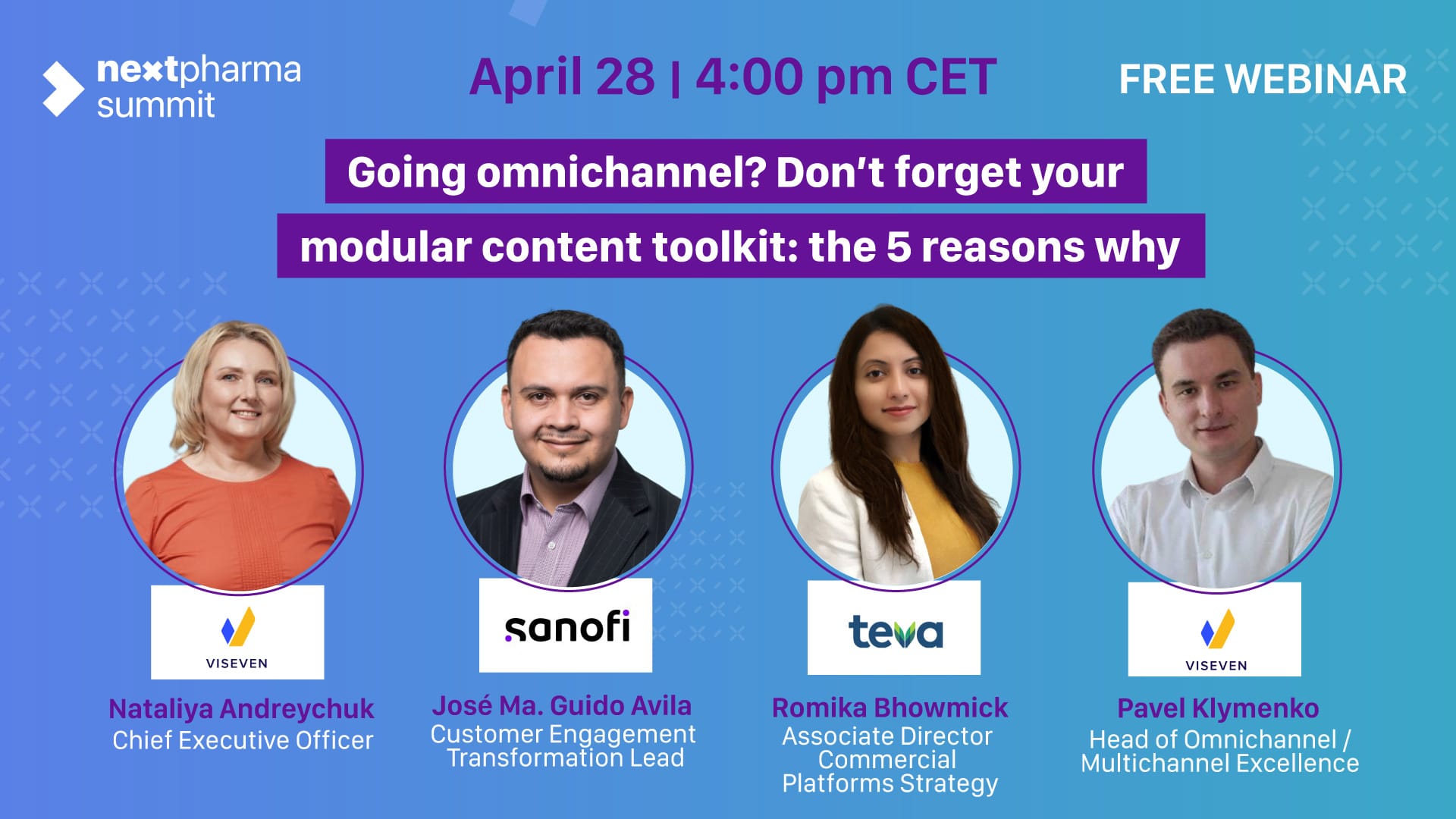 nextpharma summit

April 28 | 4:00 pm CET

FREE WEBINAR

Going omnichannel? Don't forget your modular content toolkit: the 5 reasons why

VISEVEN
Nataliya Andreychuk
Chief Executive Officer

sanofi
José Ma. Guido Avila
Customer Engagement Transformation Lead

teva
Romika Bhowmick
Associate Director Commercial Platforms Strategy

VISEVEN
Pavel Klymenko
Head of Omnichannel / Multichannel Excellence